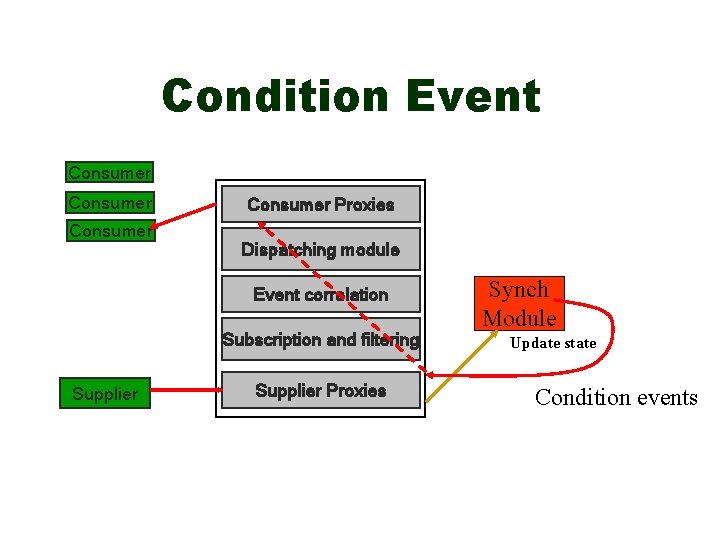 Condition Event

Consumer

Consumer

Consumer

Consumer Proxies

Dispatching module

Event correlation

Subscription and filtering

Supplier Proxies

Supplier

Synch Module

Update state

Condition events